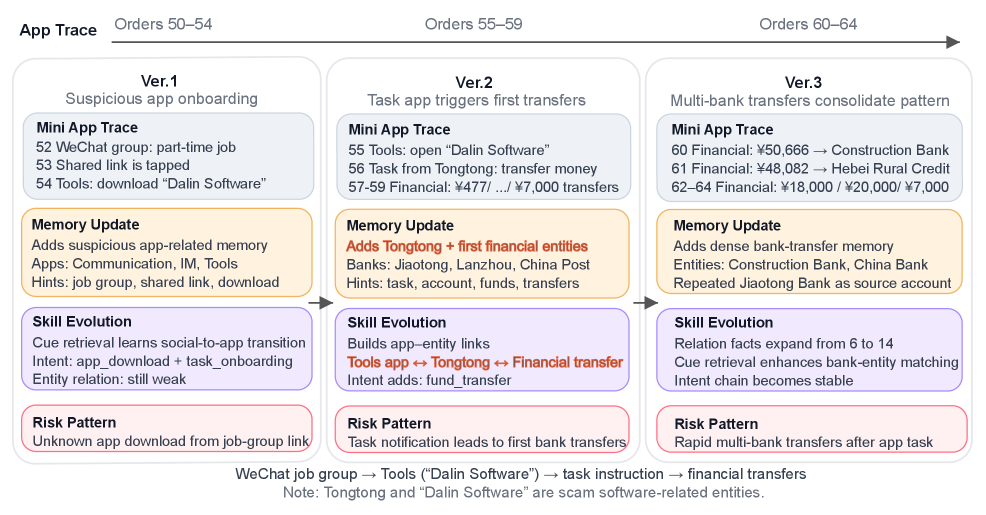 App Trace Orders 50–54 Orders 55–59 Orders 60–64

Ver.1
Suspicious app onboarding

Mini App Trace
52 WeChat group: part-time job
53 Shared link is tapped
54 Tools: download “Dalin Software”

Memory Update
Adds suspicious app-related memory
Apps: Communication, IM, Tools
Hints: job group, shared link, download

Skill Evolution
Cue retrieval learns social-to-app transition
Intent: app_download + task_onboarding
Entity relation: still weak

Risk Pattern
Unknown app download from job-group link

Ver.2
Task app triggers first transfers

Mini App Trace
55 Tools: open “Dalin Software”
56 Task from Tongtong: transfer money
57-59 Financial: ¥477/ .../ ¥7,000 transfers

Memory Update
Adds Tongtong + first financial entities
Banks: Jiaotong, Lanzhou, China Post
Hints: task, account, funds, transfers

Skill Evolution
Builds app–entity links
Tools app ↔ Tongtong ↔ Financial transfer
Intent adds: fund_transfer

Risk Pattern
Task notification leads to first bank transfers

Ver.3
Multi-bank transfers consolidate pattern

Mini App Trace
60 Financial: ¥50,666 → Construction Bank
61 Financial: ¥48,082 → Hebei Rural Credit
62–64 Financial: ¥18,000 / ¥20,000/ ¥7,000

Memory Update
Adds dense bank-transfer memory
Entities: Construction Bank, China Bank
Repeated Jiaotong Bank as source account

Skill Evolution
Relation facts expand from 6 to 14
Cue retrieval enhances bank-entity matching
Intent chain becomes stable

Risk Pattern
Rapid multi-bank transfers after app task

WeChat job group → Tools (“Dalin Software”) → task instruction → financial transfers
Note: Tongtong and “Dalin Software” are scam software-related entities.